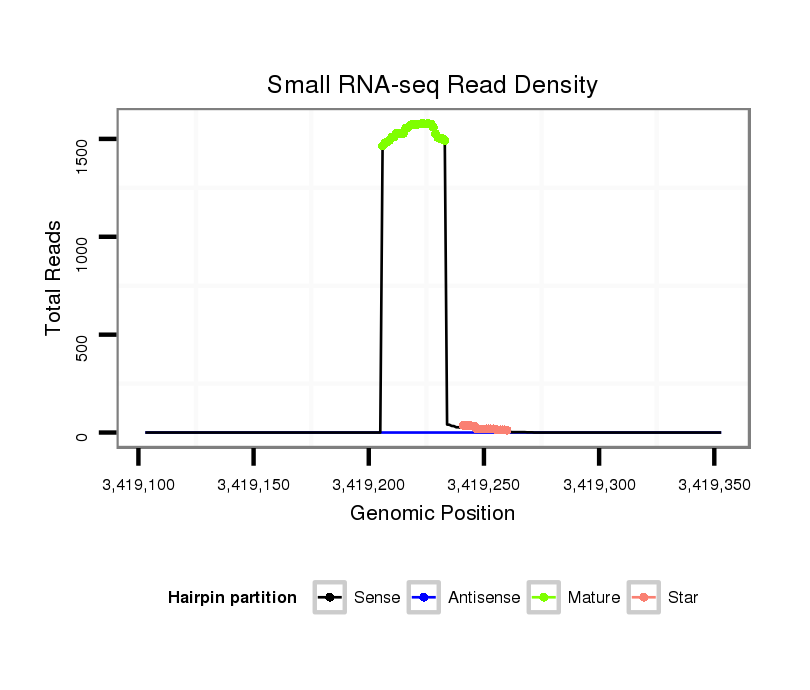 Small RNA-seq Read Density

Total Reads

1500
1000
500
0

3,419,100
3,419,150
3,419,200
3,419,250
3,419,300
3,419,350

Genomic Position

Hairpin partition
Sense
Antisense
Mature
Star